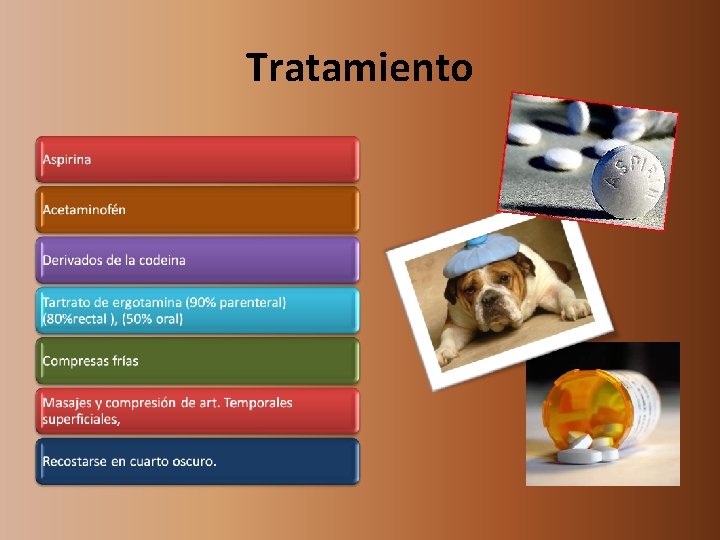 Tratamiento

Aspirina

Acetaminofén

Derivados de la codeina

Tartrato de ergotamina (90% parenteral) (80%rectal ), (50% oral)

Compresas frías

Masajes y compresión de art. Temporales superficiales,

Recostarse en cuarto oscuro.

ASPIRIN